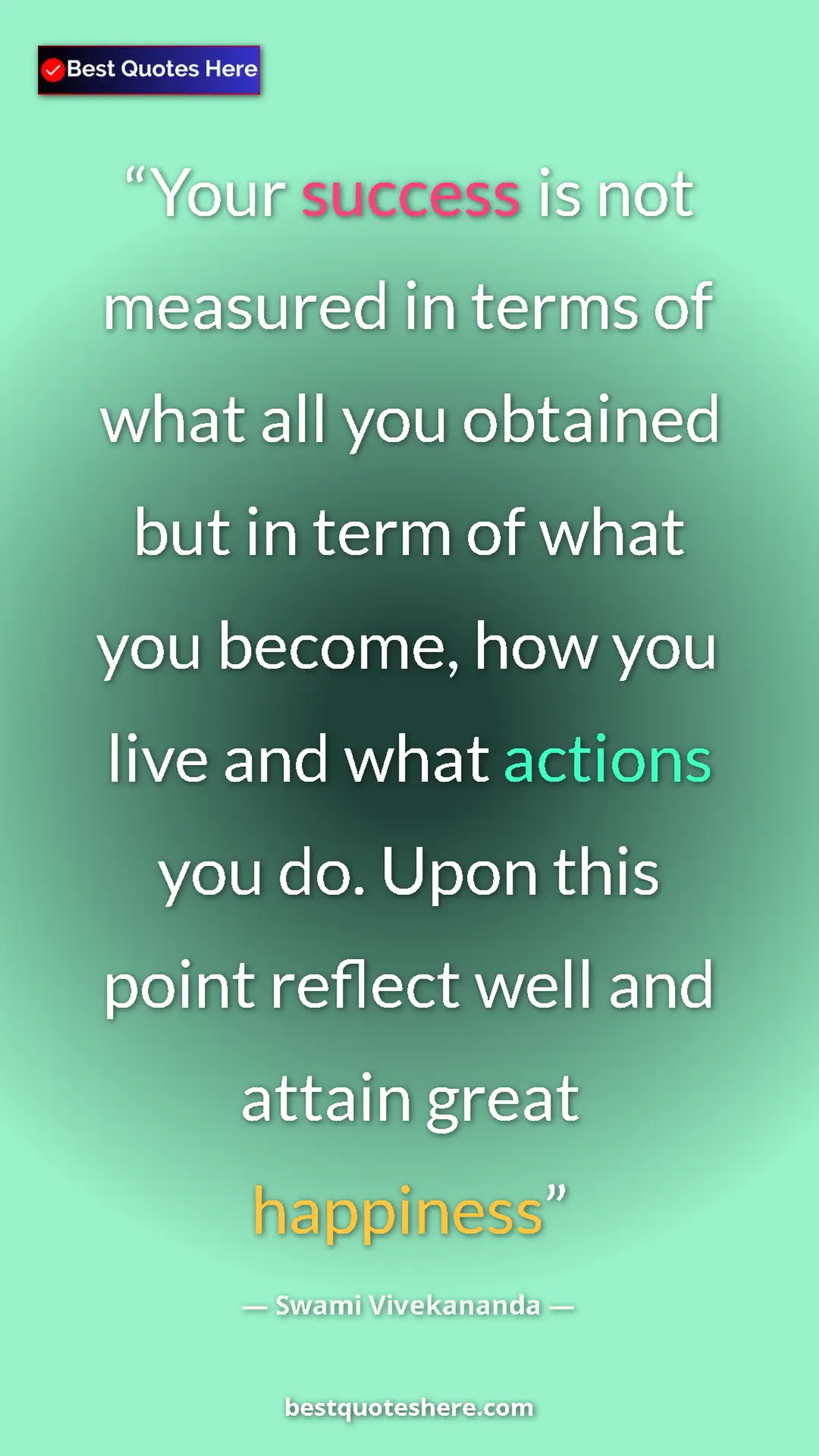 Best Quotes Here

“Your success is not measured in terms of what all you obtained but in term of what you become, how you live and what actions you do. Upon this point reflect well and attain great happiness”

— Swami Vivekananda —

bestquoteshere.com